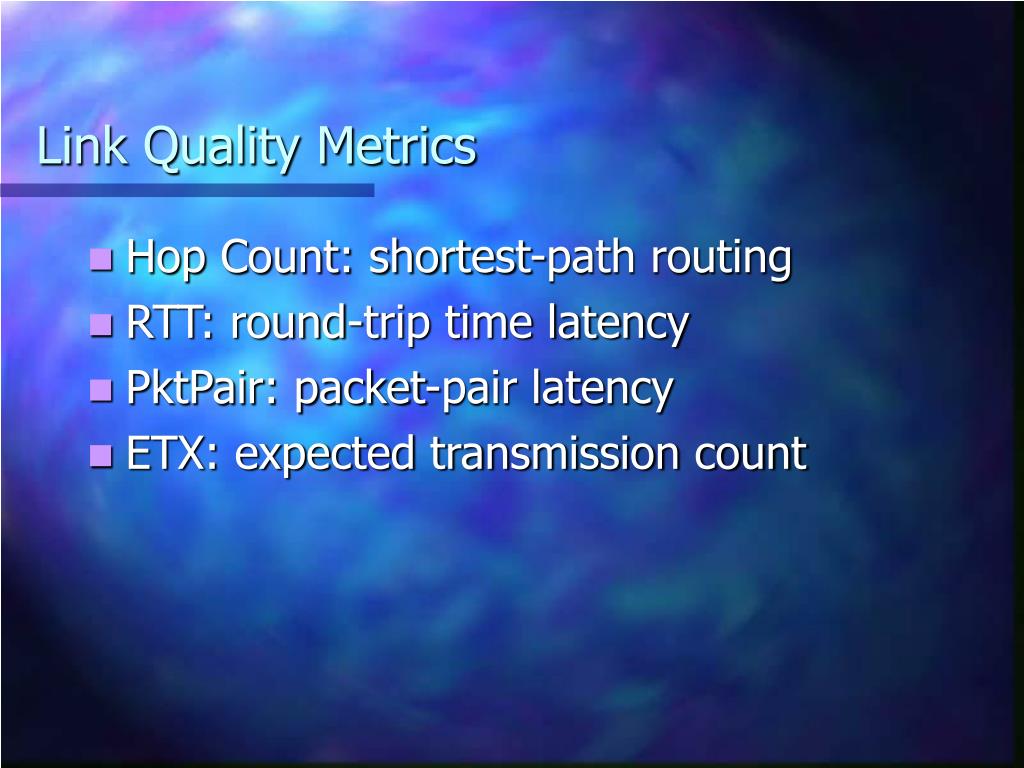 Link Quality Metrics

- Hop Count: shortest-path routing
- RTT: round-trip time latency
- PktPair: packet-pair latency
- ETX: expected transmission count